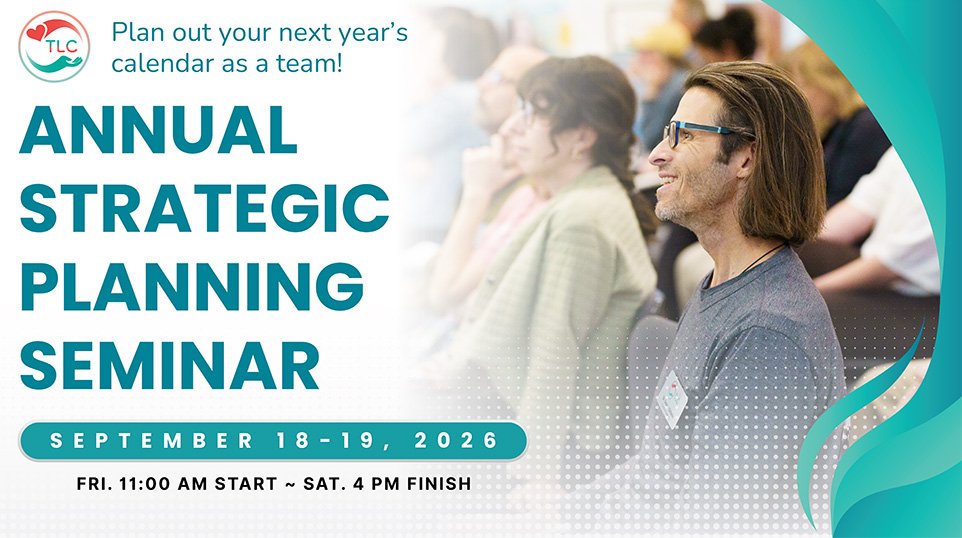 TLC

Plan out your next year's calendar as a team!

ANNUAL STRATEGIC PLANNING SEMINAR

SEPTEMBER 18-19, 2026

FRI. 11:00 AM START ~ SAT. 4 PM FINISH